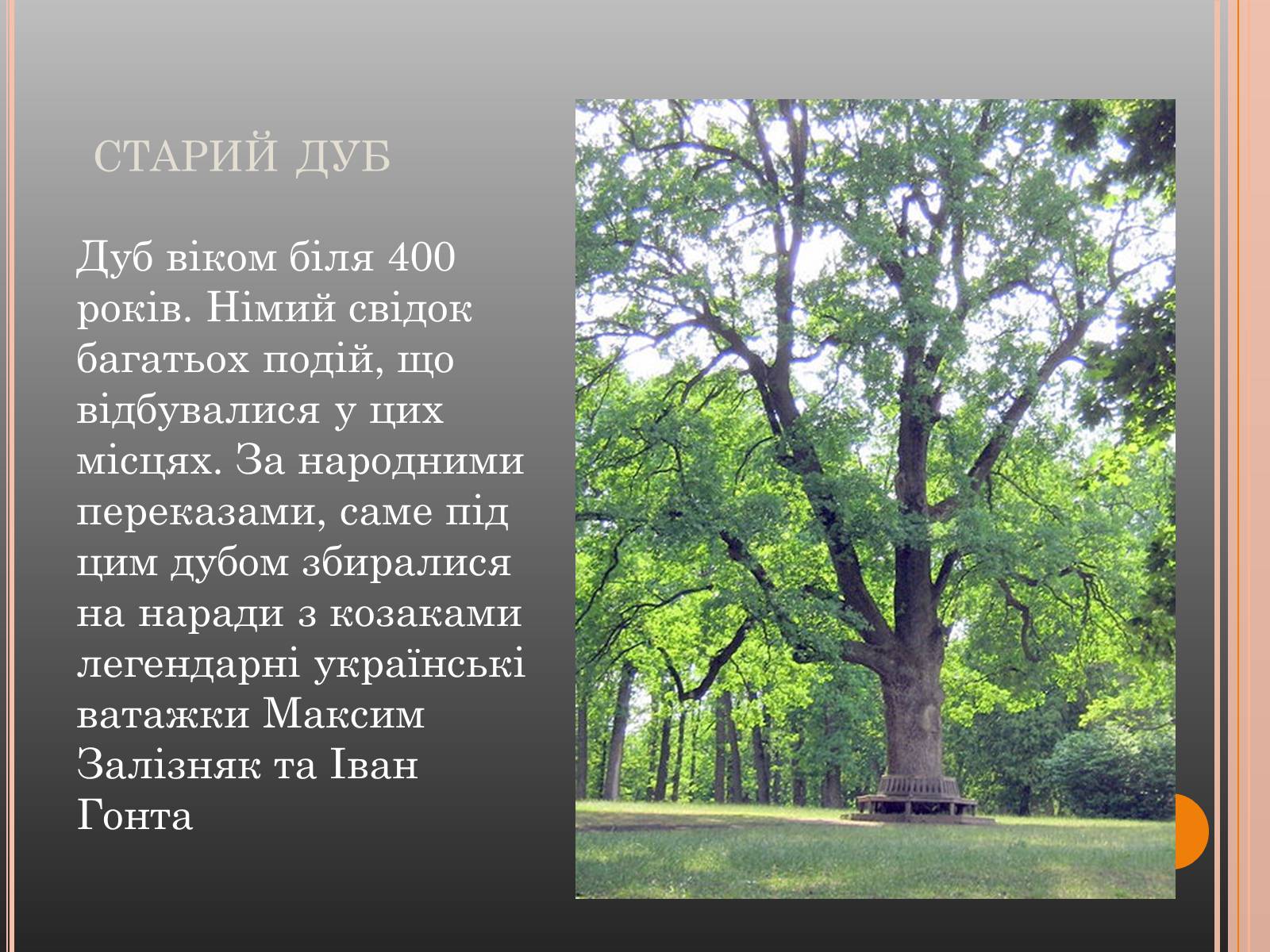 СТАРИЙ ДУБ

Дуб віком біля 400 років. Німий свідок багатьох подій, що відбувалися у цих місцях. За народними переказами, саме під цим дубом збиралися на наради з козаками легендарні українські ватажки Максим Залізняк та Іван Гонта